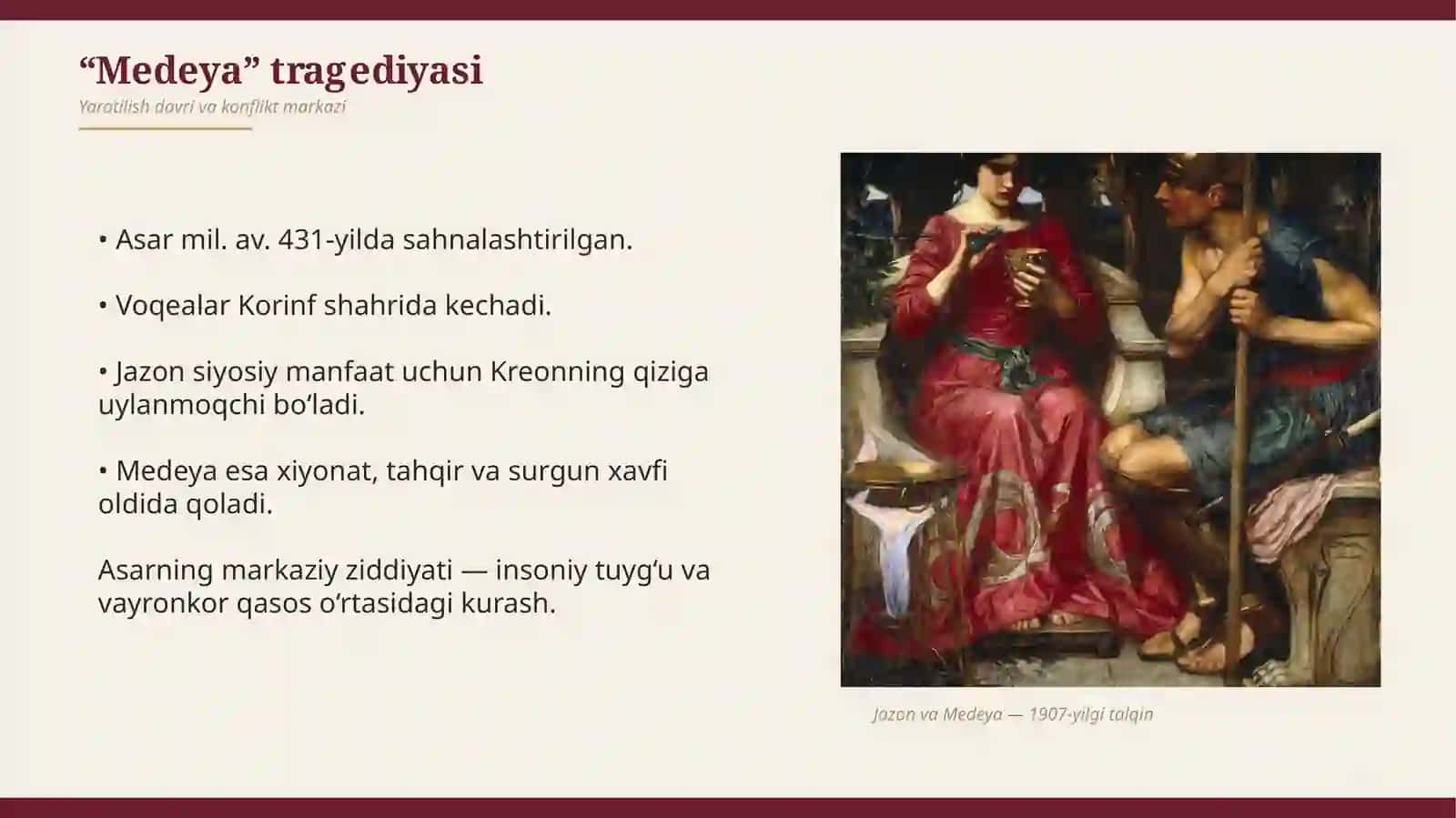 “Medeya” tragediyasi
Yaratilish davri va konflikt markazi

• Asar mil. av. 431-yilda sahnalashtirilgan.

• Voqealar Korinf shahrida kechadi.

• Jazon siyosiy manfaat uchun Kreonning qiziga uylanmoqchi bo‘ladi.

• Medeya esa xiyonat, tahqir va surgun xavfi oldida qoladi.

Asarning markaziy ziddiyati — insoniy tuyg‘u va vayronkor qasos o‘rtasidagi kurash.

Jazon va Medeya — 1907-yilgi talqin